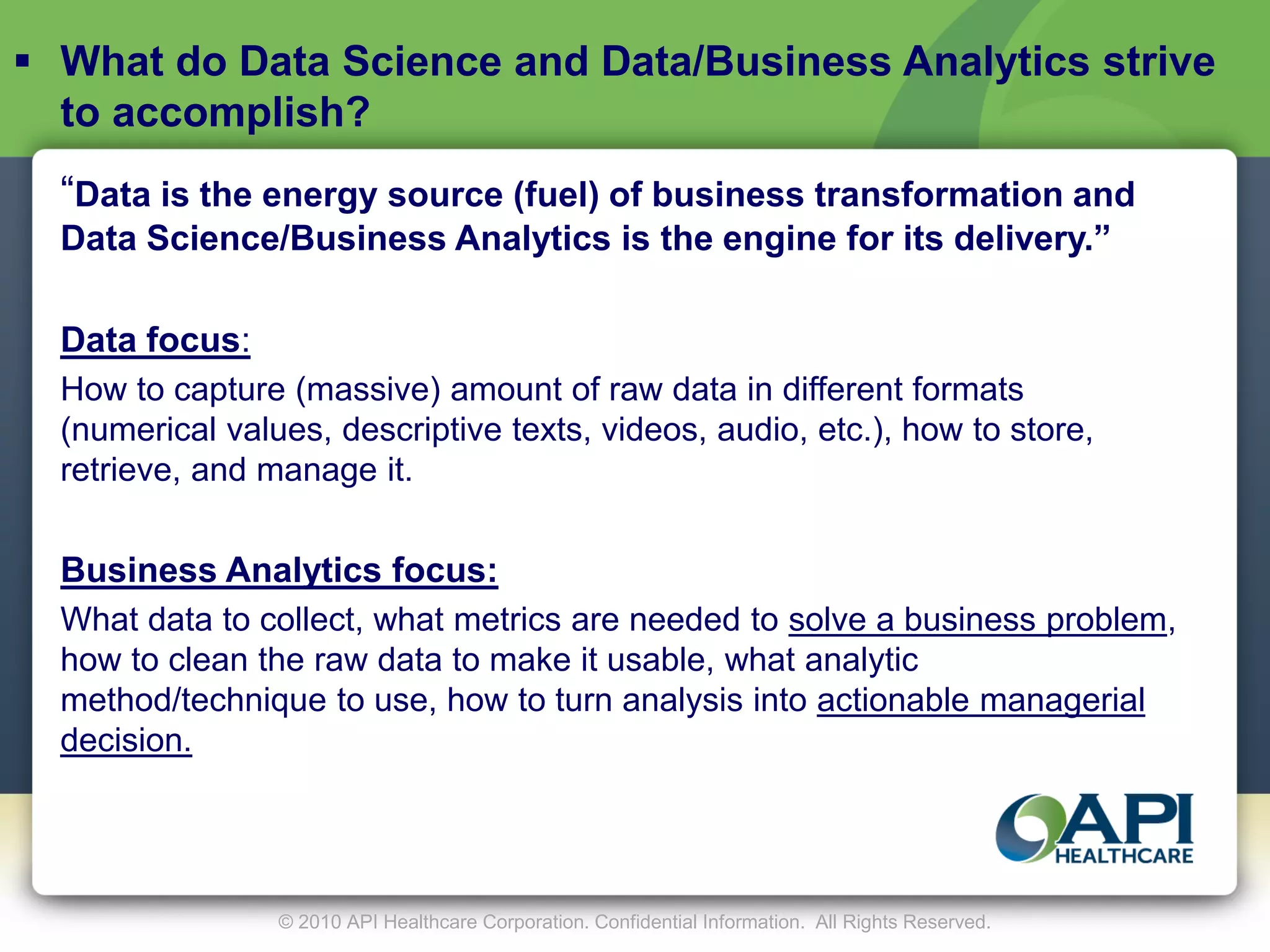 ▪ What do Data Science and Data/Business Analytics strive to accomplish?

“Data is the energy source (fuel) of business transformation and Data Science/Business Analytics is the engine for its delivery.”

Data focus:
How to capture (massive) amount of raw data in different formats (numerical values, descriptive texts, videos, audio, etc.), how to store, retrieve, and manage it.

Business Analytics focus:
What data to collect, what metrics are needed to solve a business problem, how to clean the raw data to make it usable, what analytic method/technique to use, how to turn analysis into actionable managerial decision.

API HEALTHCARE

© 2010 API Healthcare Corporation. Confidential Information. All Rights Reserved.